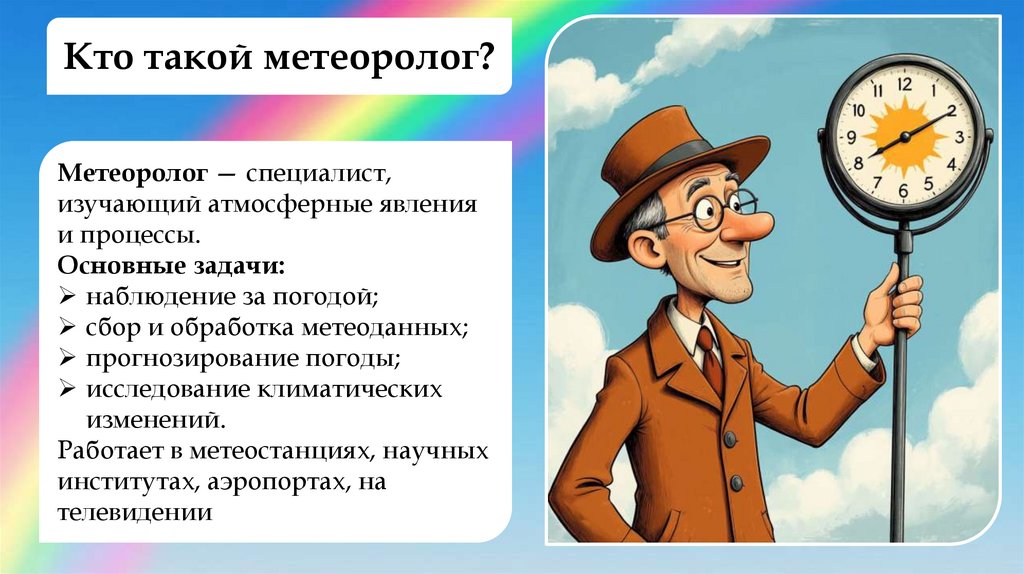 Кто такой метеоролог?

Метеоролог — специалист, изучающий атмосферные явления и процессы.
Основные задачи:
➢ наблюдение за погодой;
➢ сбор и обработка метеоданных;
➢ прогнозирование погоды;
➢ исследование климатических изменений.
Работает в метеостанциях, научных институтах, аэропортах, на телевидении

12
1
2
3
4
5
6
7
8
9
10
11